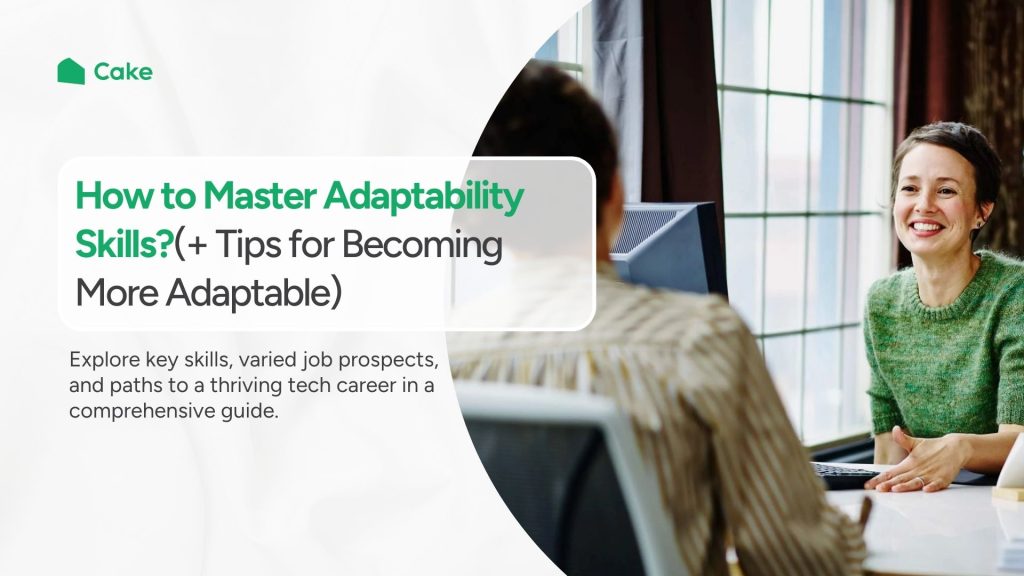 Cake

How to Master Adaptability Skills?(+ Tips for Becoming More Adaptable)

Explore key skills, varied job prospects, and paths to a thriving tech career in a comprehensive guide.